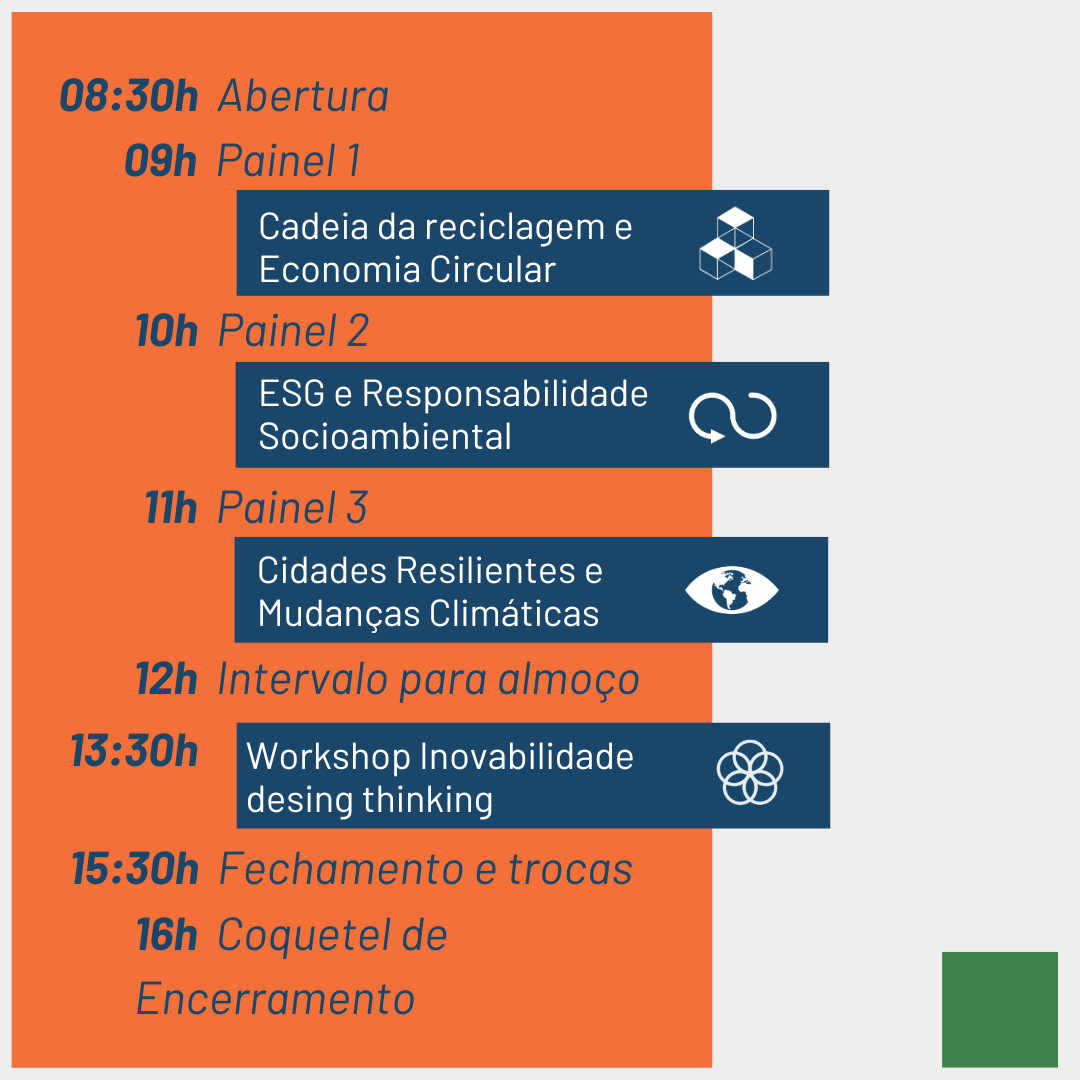 08:30h Abertura

09h Painel 1

Cadeia da reciclagem e Economia Circular

10h Painel 2

ESG e Responsabilidade Socioambiental

11h Painel 3

Cidades Resilientes e Mudanças Climáticas

12h Intervalo para almoço

13:30h Workshop Inovabilidade desing thinking

15:30h Fechamento e trocas

16h Coquetel de Encerramento